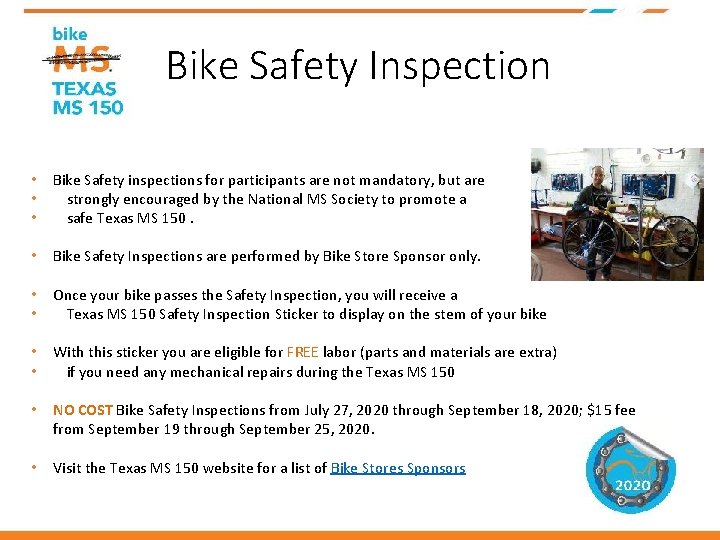 bike
MS
TEXAS
MS 150

Bike Safety Inspection

• Bike Safety inspections for participants are not mandatory, but are
• strongly encouraged by the National MS Society to promote a
• safe Texas MS 150 .

• Bike Safety Inspections are performed by Bike Store Sponsor only.

• Once your bike passes the Safety Inspection, you will receive a
• Texas MS 150 Safety Inspection Sticker to display on the stem of your bike

• With this sticker you are eligible for FREE labor (parts and materials are extra)
• if you need any mechanical repairs during the Texas MS 150

• NO COST Bike Safety Inspections from July 27, 2020 through September 18, 2020; $15 fee from September 19 through September 25, 2020.

• Visit the Texas MS 150 website for a list of Bike Stores Sponsors

2020